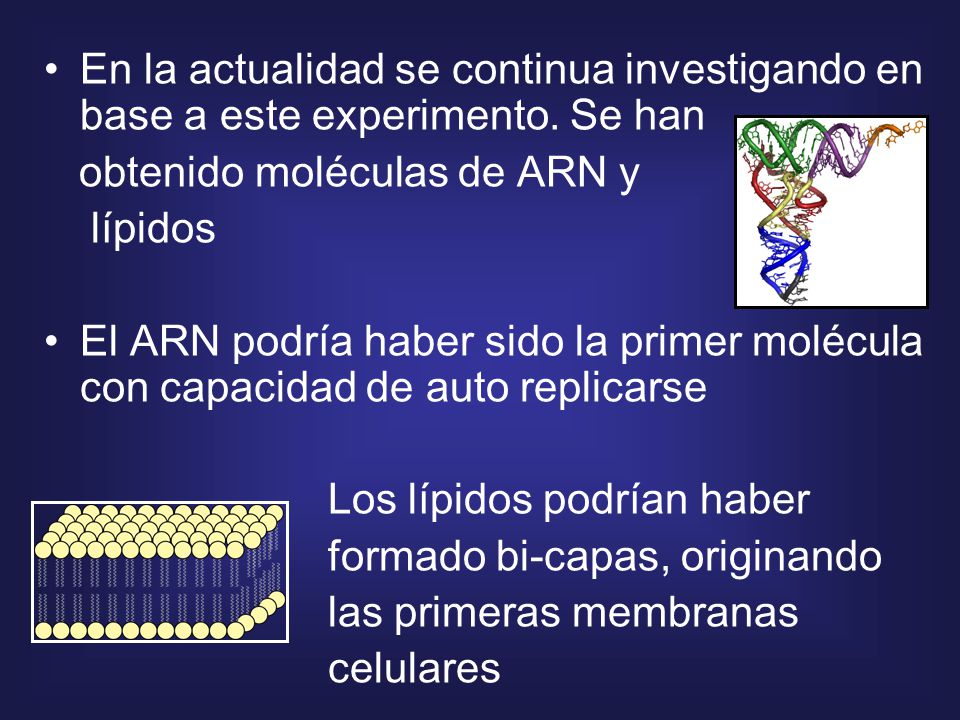 • En la actualidad se continua investigando en base a este experimento. Se han obtenido moléculas de ARN y lípidos

• El ARN podría haber sido la primer molécula con capacidad de auto replicarse

Los lípidos podrían haber formado bi-capas, originando las primeras membranas celulares